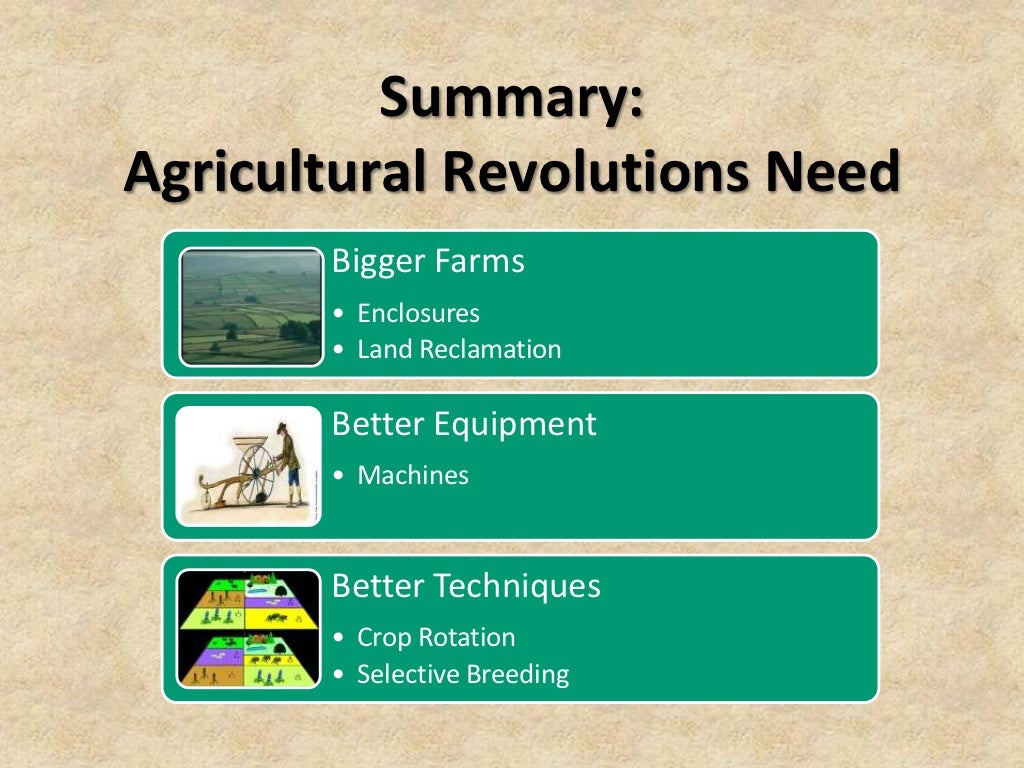 Summary:
Agricultural Revolutions Need

Bigger Farms
• Enclosures
• Land Reclamation

Better Equipment
• Machines

Better Techniques
• Crop Rotation
• Selective Breeding